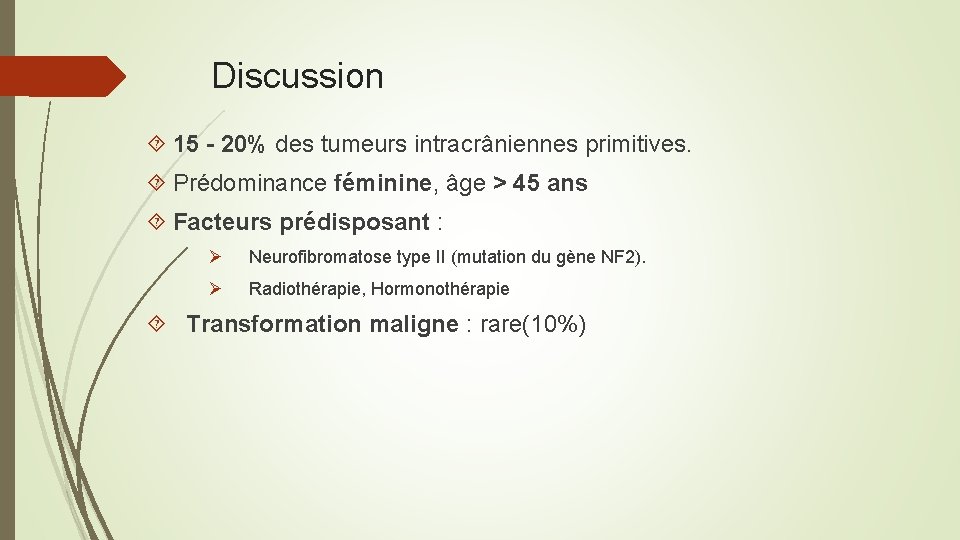 Discussion

15 - 20% des tumeurs intracrâniennes primitives.

Prédominance féminine, âge > 45 ans

Facteurs prédisposant :

Neurofibromatose type II (mutation du gène NF2).

Radiothérapie, Hormonothérapie

Transformation maligne : rare(10%)